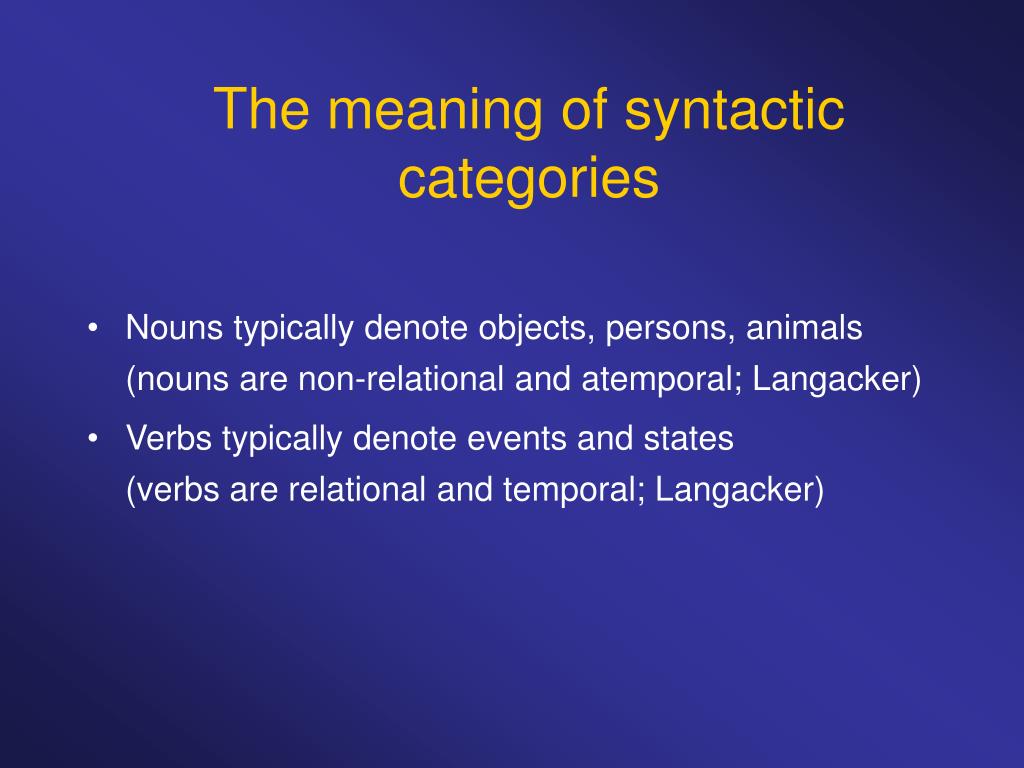 The meaning of syntactic categories

• Nouns typically denote objects, persons, animals
(nouns are non-relational and atemporal; Langacker)

• Verbs typically denote events and states
(verbs are relational and temporal; Langacker)